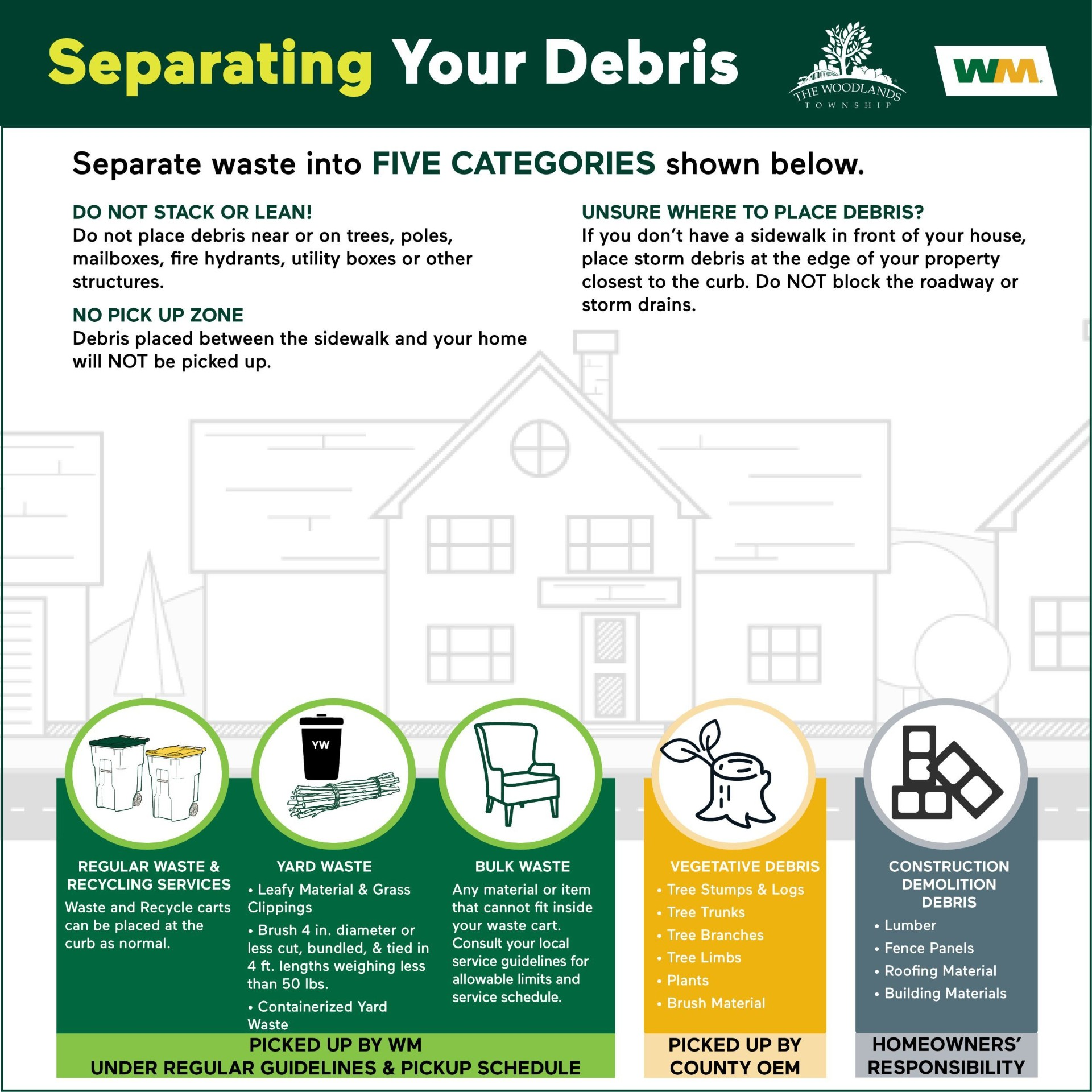 Separating Your Debris

THE WOODLANDS TOWNSHIP

WM

Separate waste into FIVE CATEGORIES shown below.

DO NOT STACK OR LEAN!
Do not place debris near or on trees, poles, mailboxes, fire hydrants, utility boxes or other structures.

NO PICK UP ZONE
Debris placed between the sidewalk and your home will NOT be picked up.

UNSURE WHERE TO PLACE DEBRIS?
If you don't have a sidewalk in front of your house, place storm debris at the edge of your property closest to the curb. Do NOT block the roadway or storm drains.

YW

REGULAR WASTE & RECYCLING SERVICES
Waste and Recycle carts can be placed at the curb as normal.

YARD WASTE
• Leafy Material & Grass Clippings
• Brush 4 in. diameter or less cut, bundled, & tied in 4 ft. lengths weighing less than 50 lbs.
• Containerized Yard Waste

BULK WASTE
Any material or item that cannot fit inside your waste cart. Consult your local service guidelines for allowable limits and service schedule.

PICKED UP BY WM
UNDER REGULAR GUIDELINES & PICKUP SCHEDULE

VEGETATIVE DEBRIS
• Tree Stumps & Logs
• Tree Trunks
• Tree Branches
• Tree Limbs
• Plants
• Brush Material

PICKED UP BY COUNTY OEM

CONSTRUCTION DEMOLITION DEBRIS
• Lumber
• Fence Panels
• Roofing Material
• Building Materials

HOMEOWNERS' RESPONSIBILITY